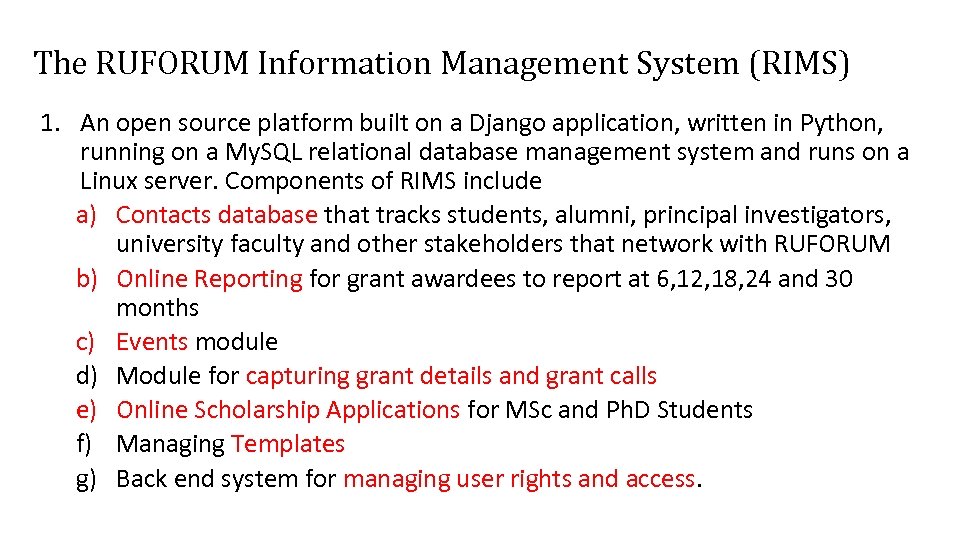 The RUFORUM Information Management System (RIMS)

1. An open source platform built on a Django application, written in Python, running on a MySQL relational database management system and runs on a Linux server. Components of RIMS include

a) Contacts database that tracks students, alumni, principal investigators, university faculty and other stakeholders that network with RUFORUM

b) Online Reporting for grant awardees to report at 6,12,18,24 and 30 months

c) Events module

d) Module for capturing grant details and grant calls

e) Online Scholarship Applications for MSc and PhD Students

f) Managing Templates

g) Back end system for managing user rights and access.